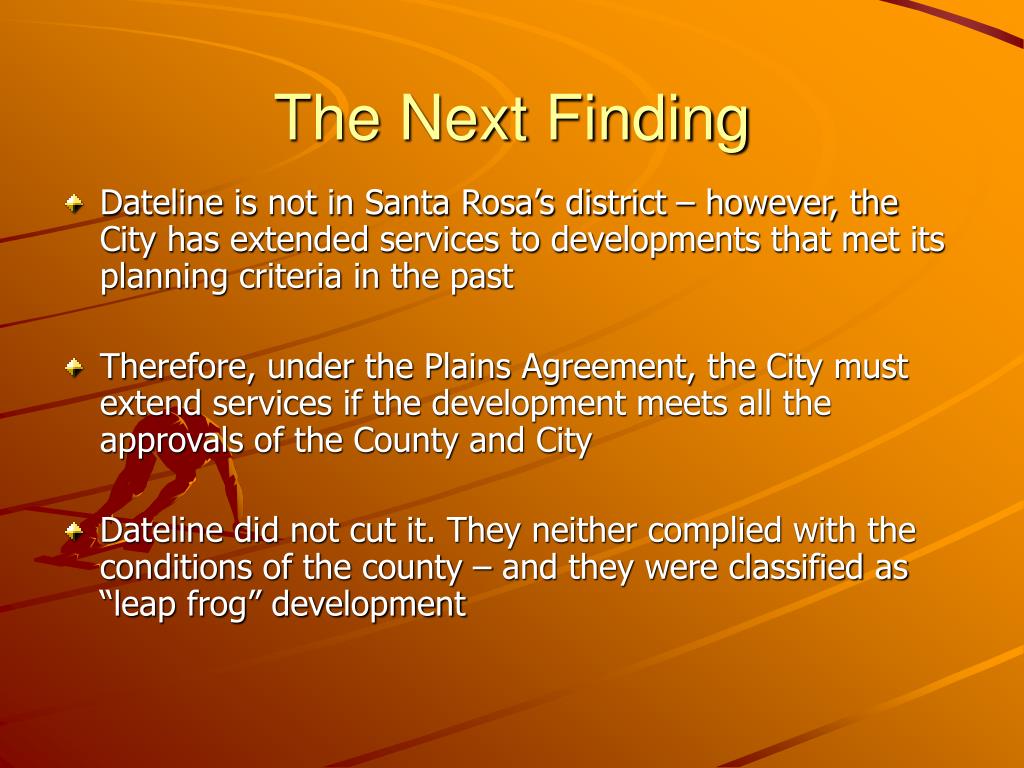 The Next Finding

Dateline is not in Santa Rosa’s district – however, the City has extended services to developments that met its planning criteria in the past

Therefore, under the Plains Agreement, the City must extend services if the development meets all the approvals of the County and City

Dateline did not cut it. They neither complied with the conditions of the county – and they were classified as “leap frog” development